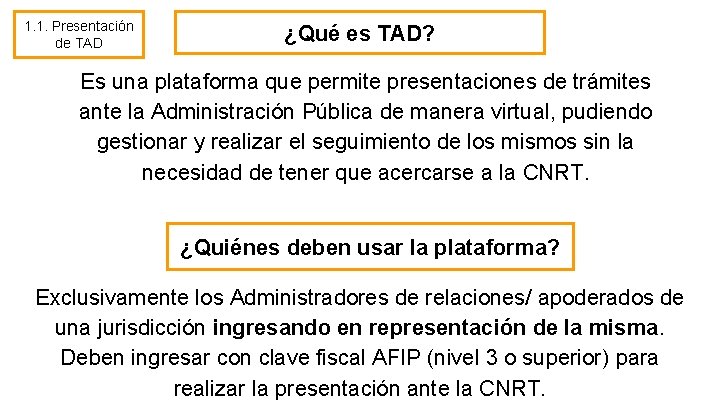 1.1. Presentación de TAD

¿Qué es TAD?

Es una plataforma que permite presentaciones de trámites ante la Administración Pública de manera virtual, pudiendo gestionar y realizar el seguimiento de los mismos sin la necesidad de tener que acercarse a la CNRT.

¿Quiénes deben usar la plataforma?

Exclusivamente los Administradores de relaciones/ apoderados de una jurisdicción ingresando en representación de la misma. Deben ingresar con clave fiscal AFIP (nivel 3 o superior) para realizar la presentación ante la CNRT.